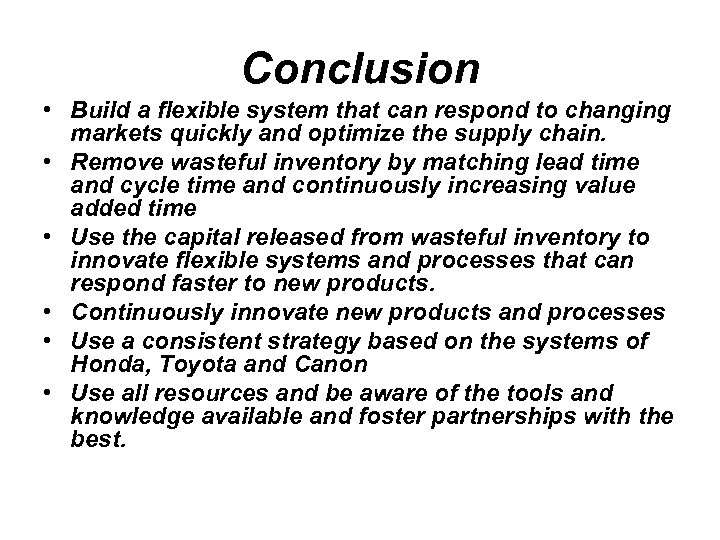 Conclusion

• Build a flexible system that can respond to changing markets quickly and optimize the supply chain.
• Remove wasteful inventory by matching lead time and cycle time and continuously increasing value added time
• Use the capital released from wasteful inventory to innovate flexible systems and processes that can respond faster to new products.
• Continuously innovate new products and processes
• Use a consistent strategy based on the systems of Honda, Toyota and Canon
• Use all resources and be aware of the tools and knowledge available and foster partnerships with the best.